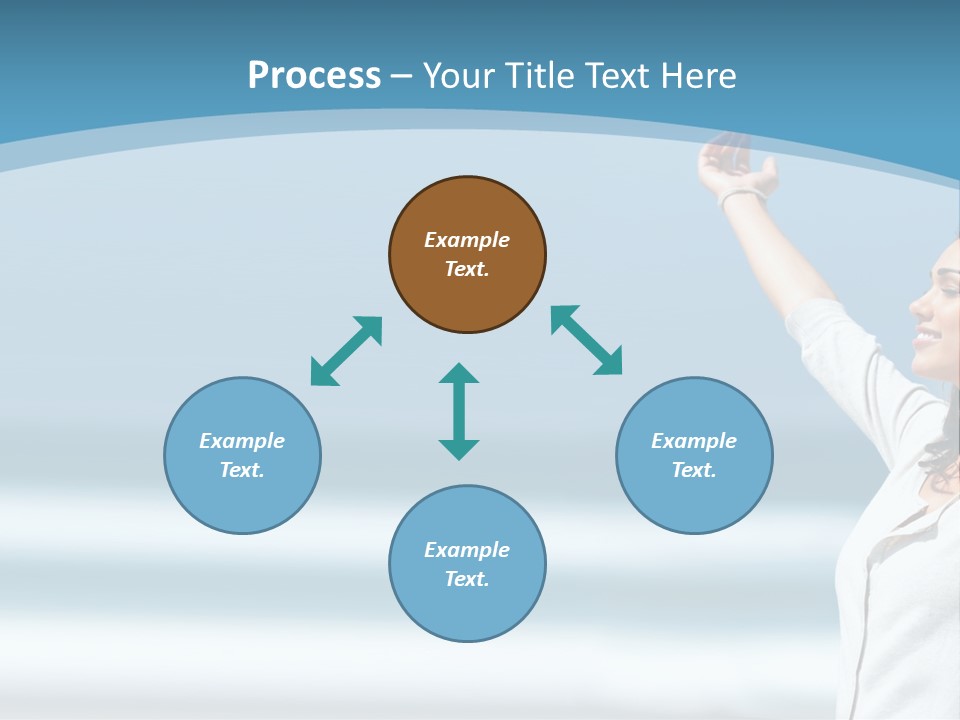 Process – Your Title Text Here

Example Text.

Example Text.

Example Text.

Example Text.